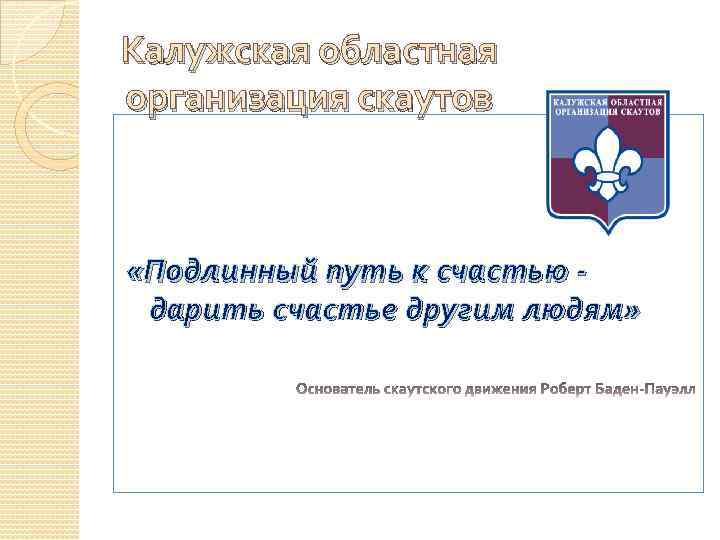 Калужская областная организация скаутов

КАЛУЖСКАЯ ОБЛАСТНАЯ ОРГАНИЗАЦИЯ СКАУТОВ

«Подлинный путь к счастью - дарить счастье другим людям»

Основатель скаутского движения Роберт Баден-Пауэлл